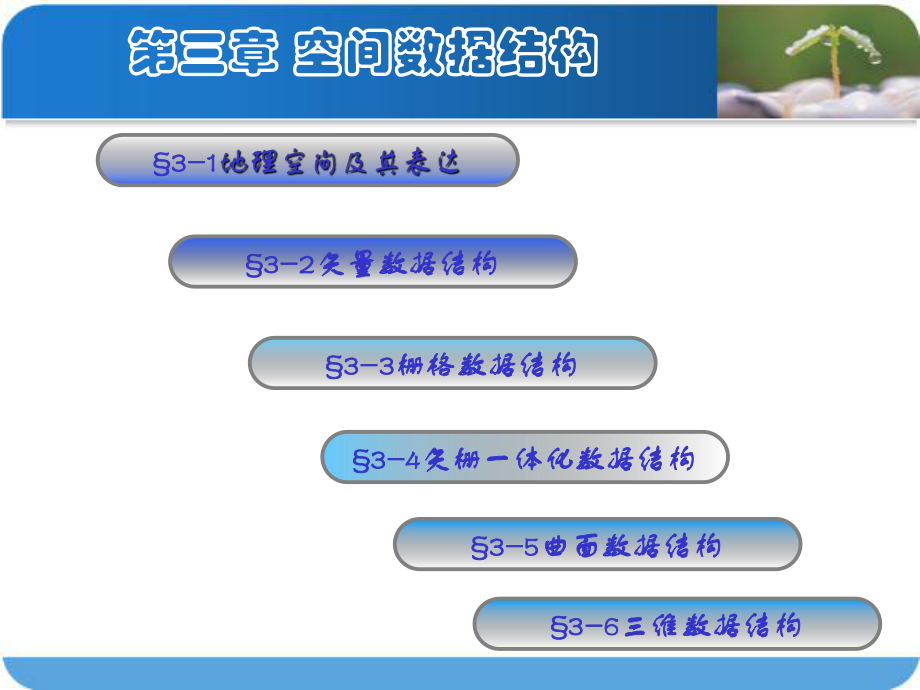 第三章 空间数据结构

§3-1地理空间及其表达

§3-2矢量数据结构

§3-3栅格数据结构

§3-4矢栅一体化数据结构

§3-5曲面数据结构

§3-6三维数据结构